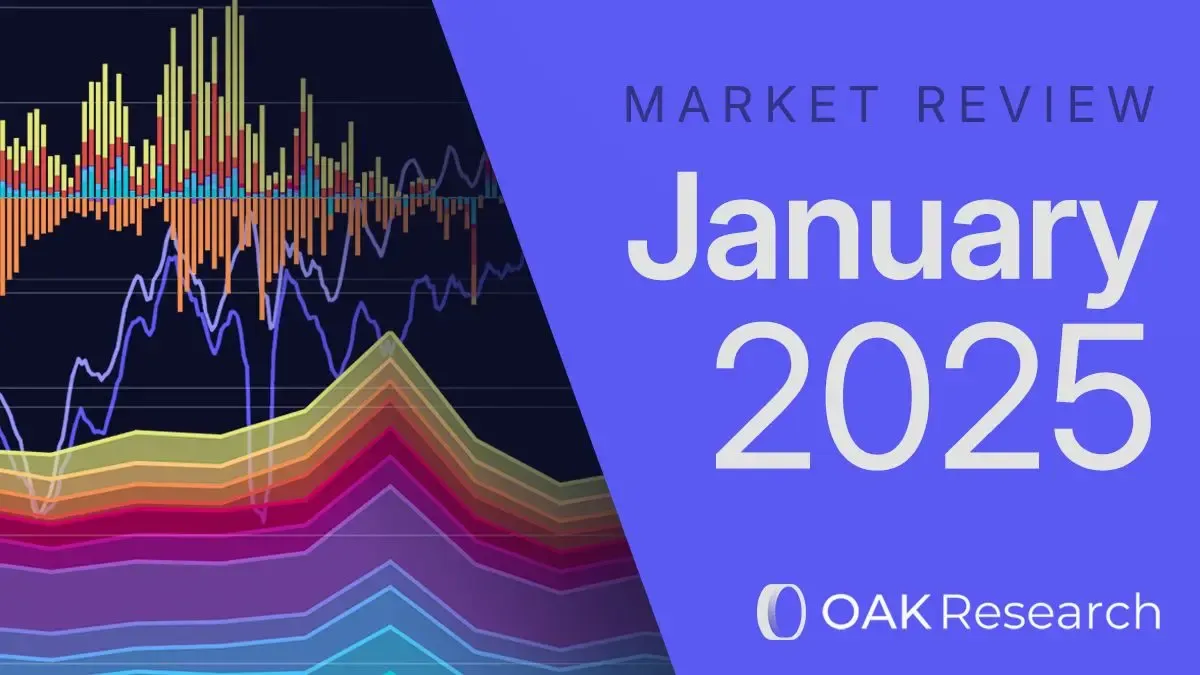 MARKET REVIEW

January 2025

OAK Research